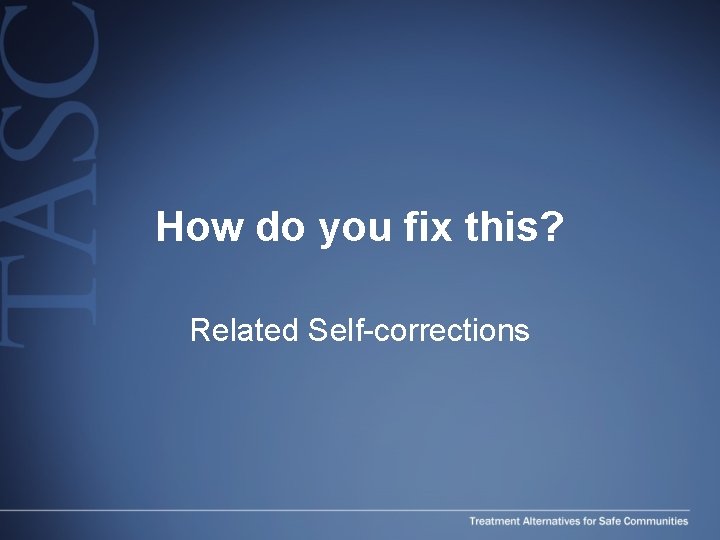 TASC

How do you fix this?

Related Self-corrections

Treatment Alternatives for Safe Communities